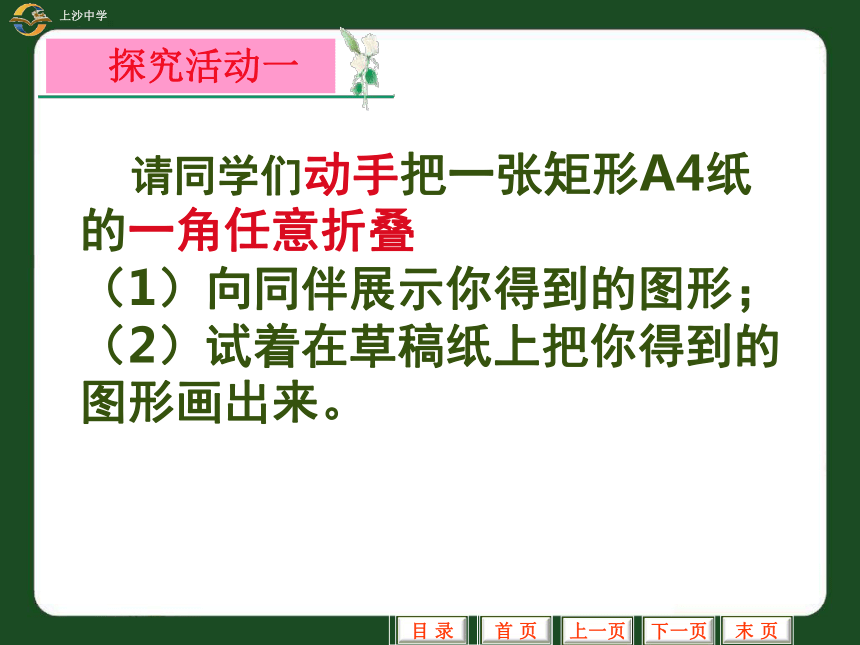 上沙中学

探究活动一

请同学们动手把一张矩形A4纸的一角任意折叠

（1）向同伴展示你得到的图形；

（2）试着在草稿纸上把你得到的图形画出来。

目 录　首 页　上一页　下一页　末 页